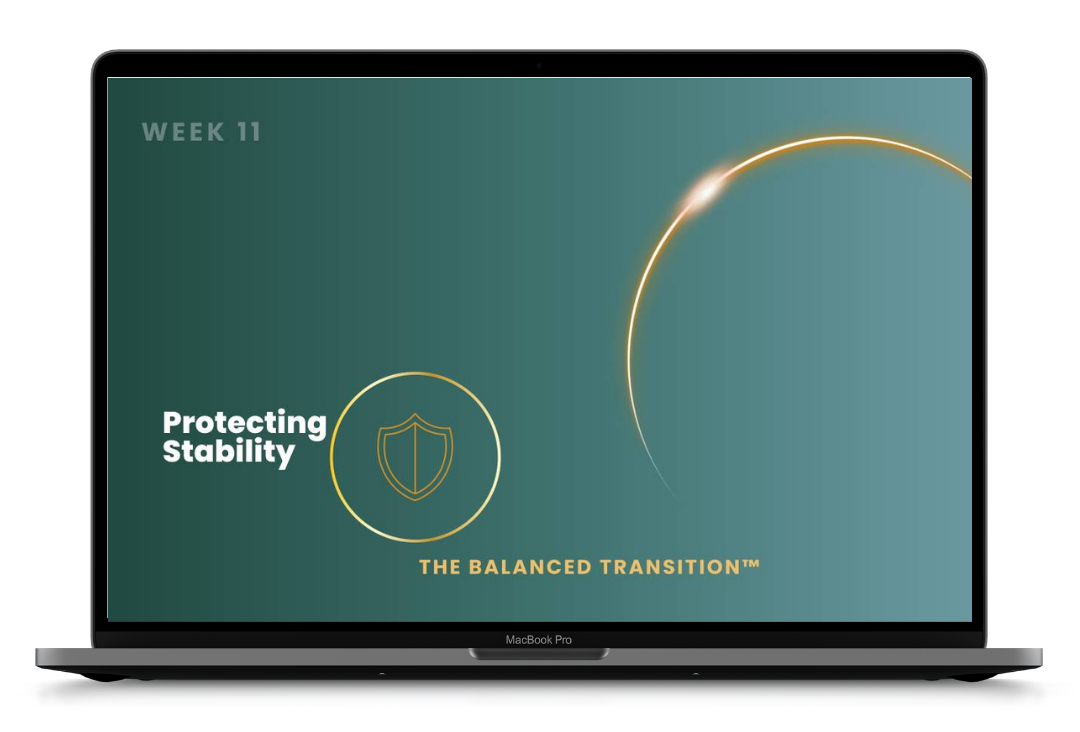 WEEK 11

Protecting Stability

THE BALANCED TRANSITION™

MacBook Pro